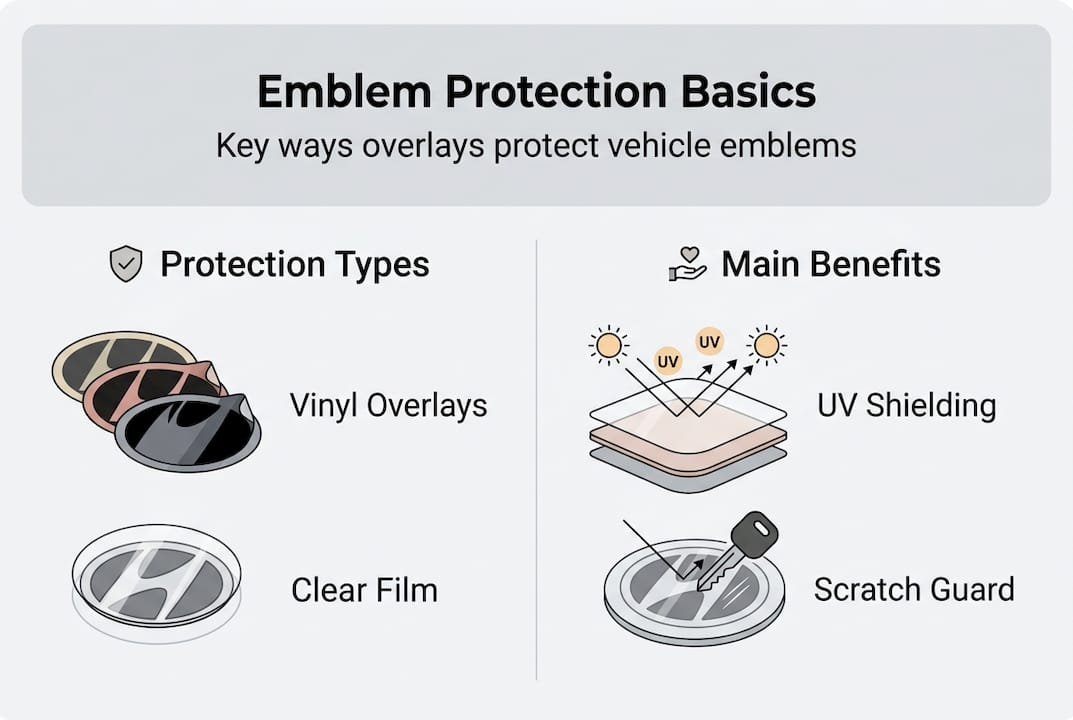 Emblem Protection Basics
Key ways overlays protect vehicle emblems

Protection Types

Vinyl Overlays

Clear Film

Main Benefits

UV UV

UV Shielding

Scratch Guard